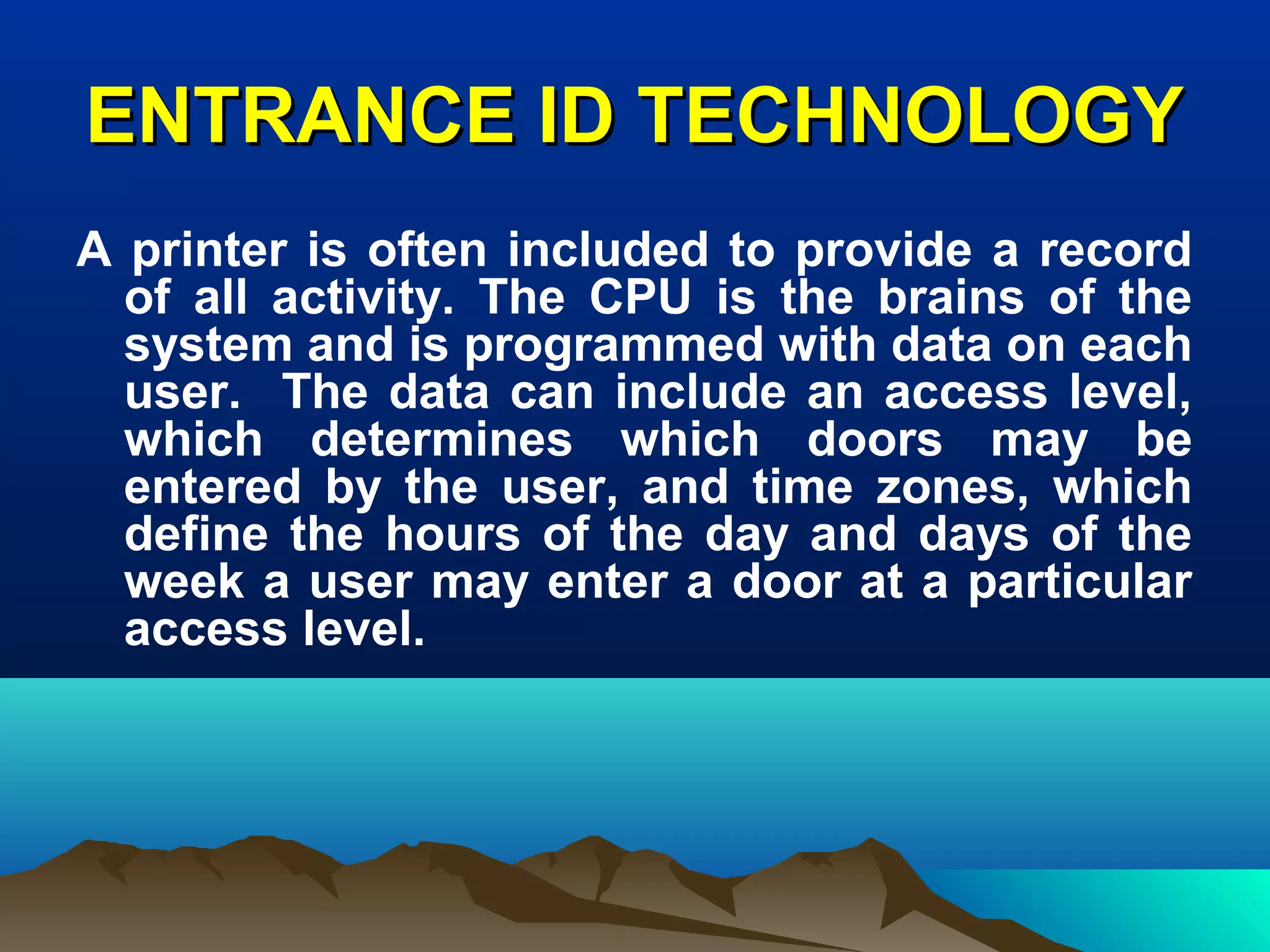 ENTRANCE ID TECHNOLOGY

A printer is often included to provide a record of all activity. The CPU is the brains of the system and is programmed with data on each user. The data can include an access level, which determines which doors may be entered by the user, and time zones, which define the hours of the day and days of the week a user may enter a door at a particular access level.